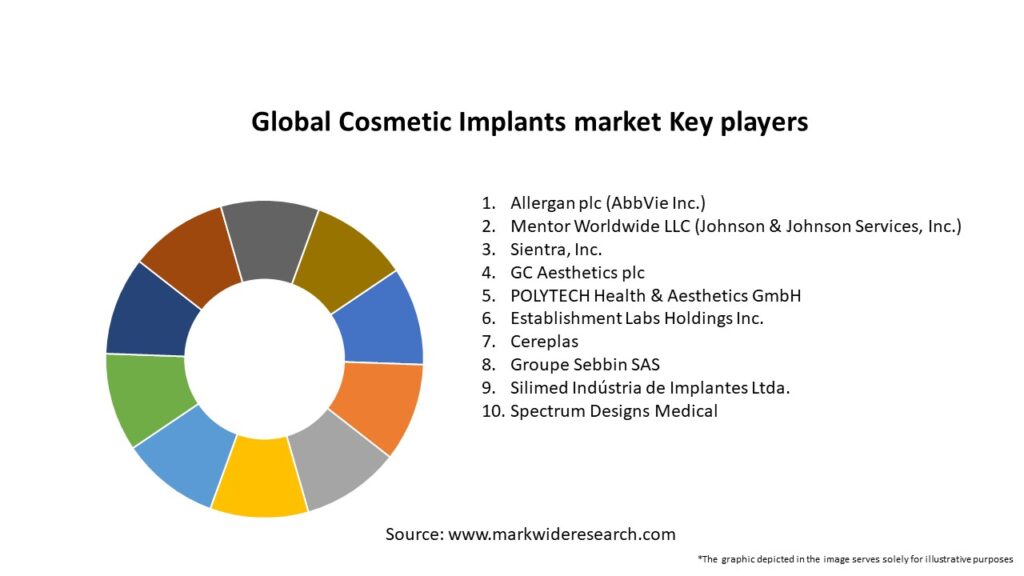 Global Cosmetic Implants market Key players

1. Allergan plc (AbbVie Inc.)
2. Mentor Worldwide LLC (Johnson & Johnson Services, Inc.)
3. Sientra, Inc.
4. GC Aesthetics plc
5. POLYTECH Health & Aesthetics GmbH
6. Establishment Labs Holdings Inc.
7. Cereplas
8. Groupe Sebbin SAS
9. Silimed Indústria de Implantes Ltda.
10. Spectrum Designs Medical

Source: www.markwideresearch.com

*The graphic depicted in the image serves solely for illustrative purposes